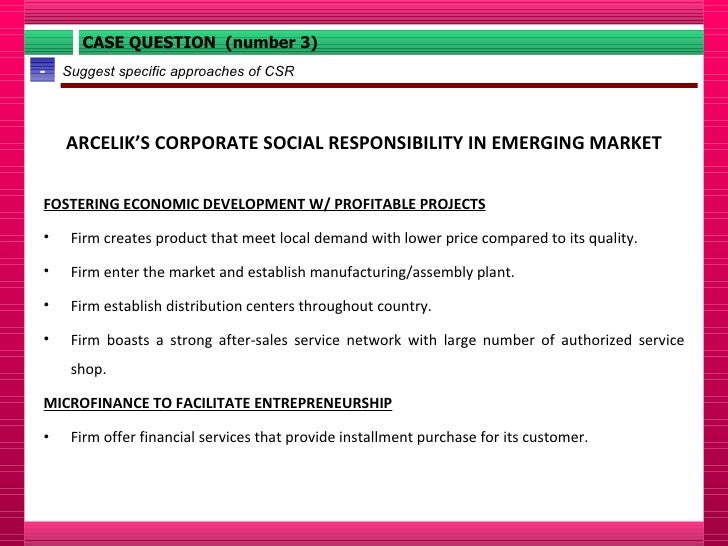 CASE QUESTION (number 3)

- Suggest specific approaches of CSR

ARCELIK'S CORPORATE SOCIAL RESPONSIBILITY IN EMERGING MARKET

FOSTERING ECONOMIC DEVELOPMENT W/ PROFITABLE PROJECTS

• Firm creates product that meet local demand with lower price compared to its quality.

• Firm enter the market and establish manufacturing/assembly plant.

• Firm establish distribution centers throughout country.

• Firm boasts a strong after-sales service network with large number of authorized service shop.

MICROFINANCE TO FACILITATE ENTREPRENEURSHIP

• Firm offer financial services that provide installment purchase for its customer.